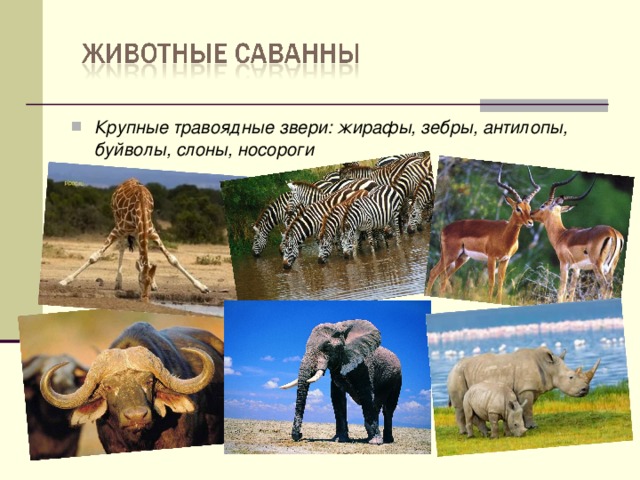 ЖИВОТНЫЕ САВАННЫ

Крупные травоядные звери: жирафы, зебры, антилопы, буйволы, слоны, носороги